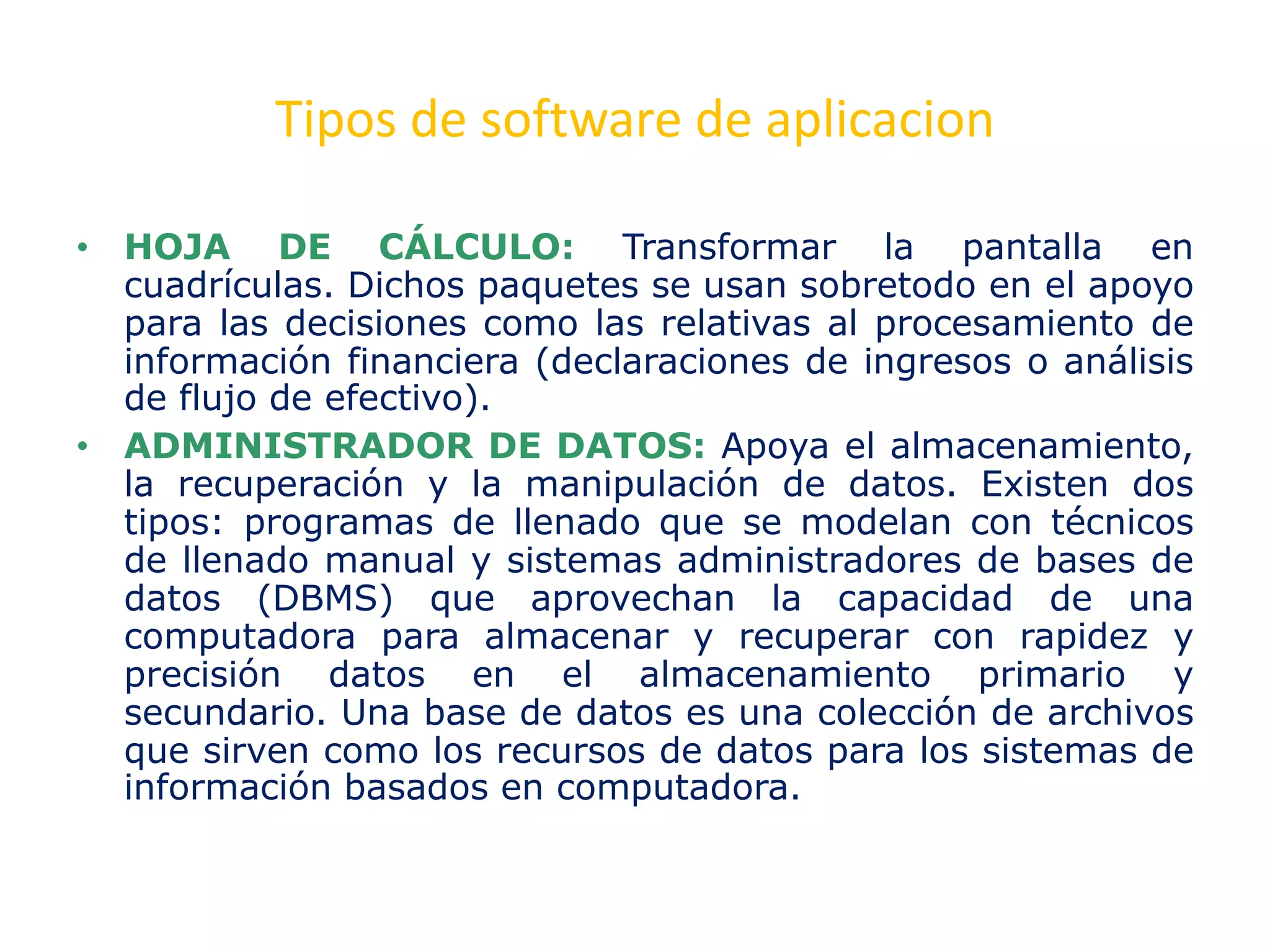 Tipos de software de aplicacion

• HOJA DE CÁLCULO: Transformar la pantalla en cuadrículas. Dichos paquetes se usan sobretodo en el apoyo para las decisiones como las relativas al procesamiento de información financiera (declaraciones de ingresos o análisis de flujo de efectivo).

• ADMINISTRADOR DE DATOS: Apoya el almacenamiento, la recuperación y la manipulación de datos. Existen dos tipos: programas de llenado que se modelan con técnicos de llenado manual y sistemas administradores de bases de datos (DBMS) que aprovechan la capacidad de una computadora para almacenar y recuperar con rapidez y precisión datos en el almacenamiento primario y secundario. Una base de datos es una colección de archivos que sirven como los recursos de datos para los sistemas de información basados en computadora.